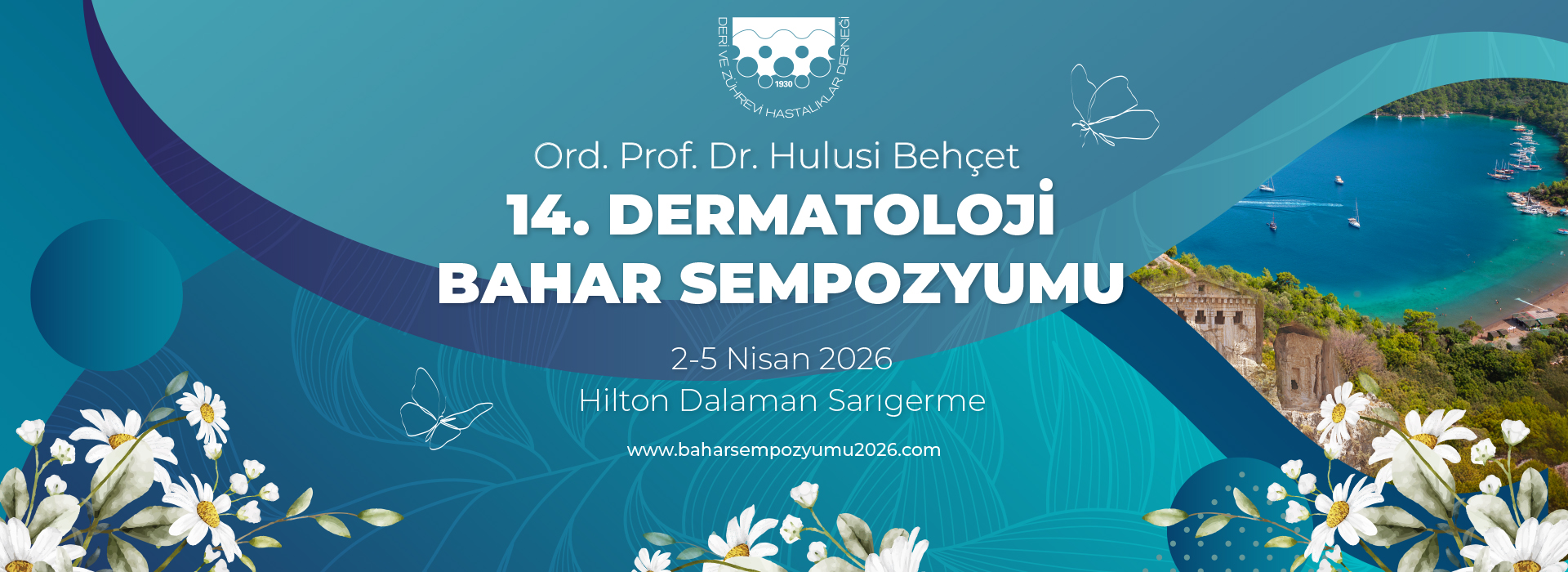 DERİ VE ZÜHREVİ HASTALIKLAR DERNEĞİ
1930

Ord. Prof. Dr. Hulusi Behçet
14. DERMATOLOJİ BAHAR SEMPOZYUMU

2-5 Nisan 2026
Hilton Dalaman Sarıgerme

www.baharsempozyumu2026.com